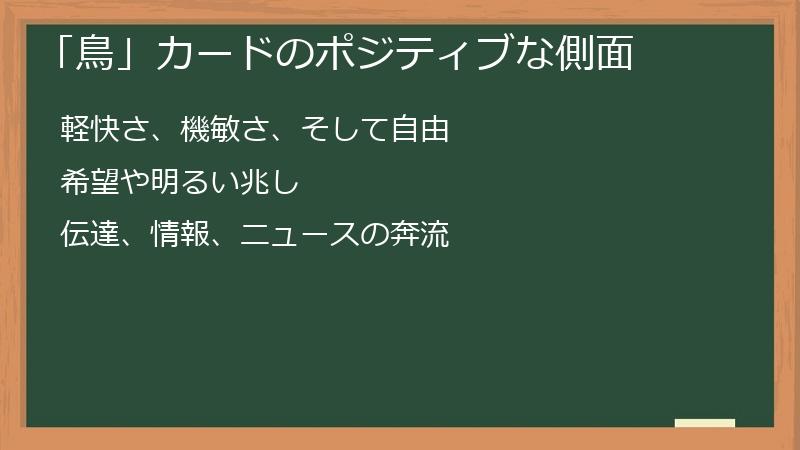 「鳥」カードのポジティブな側面

軽快さ、機敏さ、そして自由

希望や明るい兆し

伝達、情報、ニュースの奔流